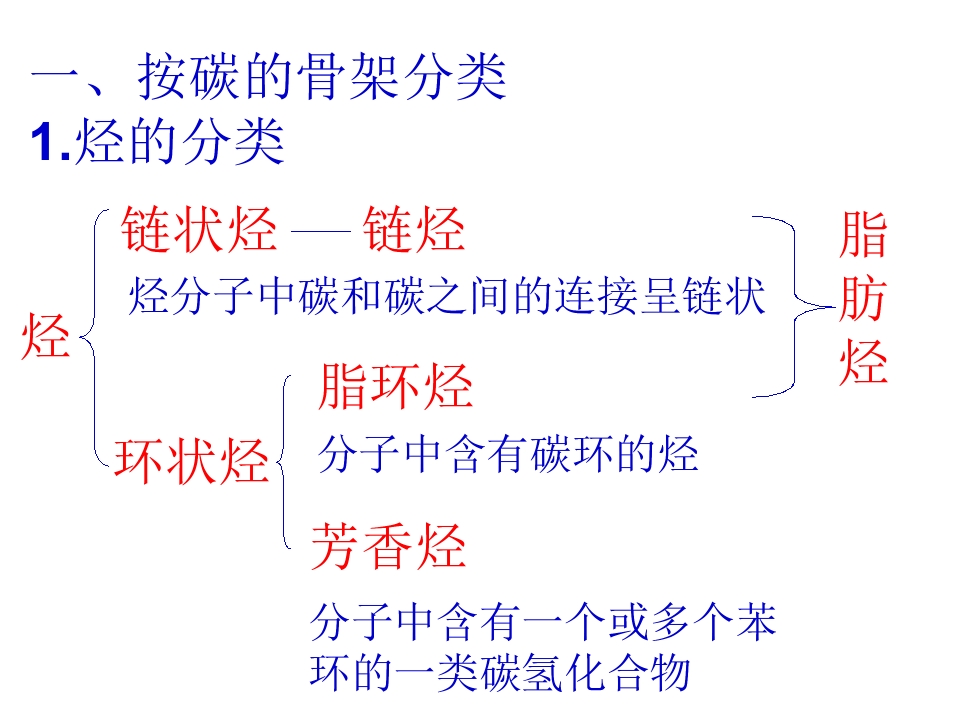 一、按碳的骨架分类
1.烃的分类

烃

链状烃 — 链烃

烃分子中碳和碳之间的连接呈链状

环状烃

脂环烃

分子中含有碳环的烃

芳香烃

分子中含有一个或多个苯环的一类碳氢化合物

脂肪烃